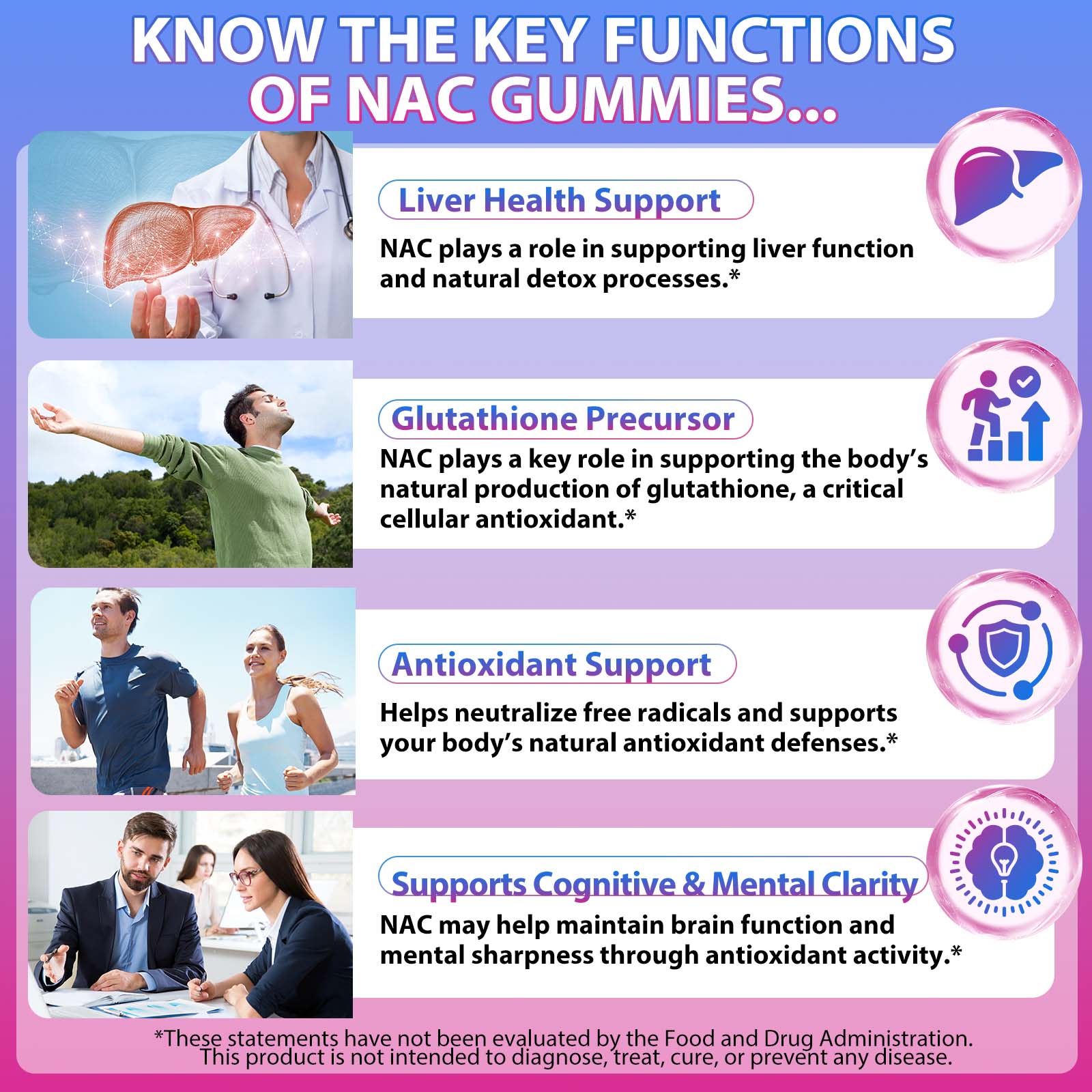 KNOW THE KEY FUNCTIONS OF NAC GUMMIES...

Liver Health Support

NAC plays a role in supporting liver function and natural detox processes.*

Glutathione Precursor

NAC plays a key role in supporting the body's natural production of glutathione, a critical cellular antioxidant.*

Antioxidant Support

Helps neutralize free radicals and supports your body's natural antioxidant defenses.*

Supports Cognitive & Mental Clarity

NAC may help maintain brain function and mental sharpness through antioxidant activity.*

*These statements have not been evaluated by the Food and Drug Administration. This product is not intended to diagnose, treat, cure, or prevent any disease.